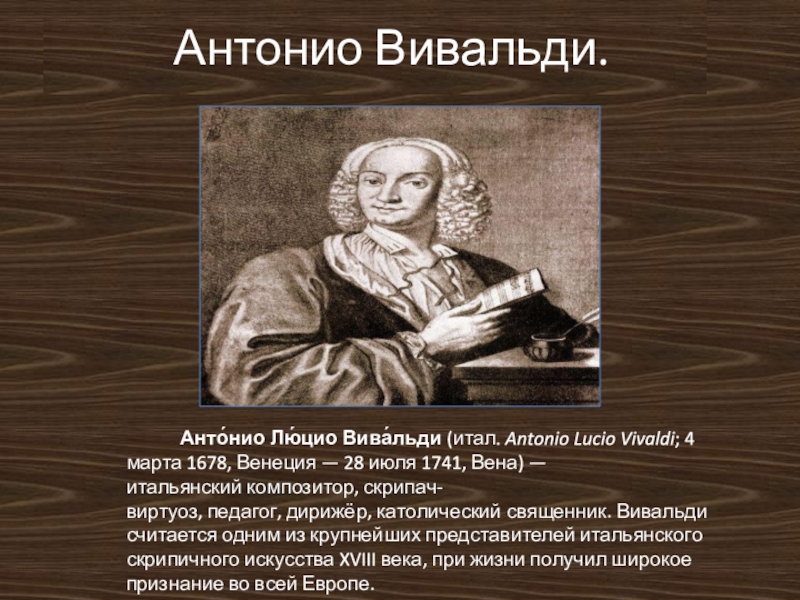 Антонио Вивальди.

Анто́нио Лю́цио Вива́льди (итал. Antonio Lucio Vivaldi; 4 марта 1678, Венеция — 28 июля 1741, Вена) — итальянский композитор, скрипач-виртуоз, педагог, дирижёр, католический священник. Вивальди считается одним из крупнейших представителей итальянского скрипичного искусства XVIII века, при жизни получил широкое признание во всей Европе.